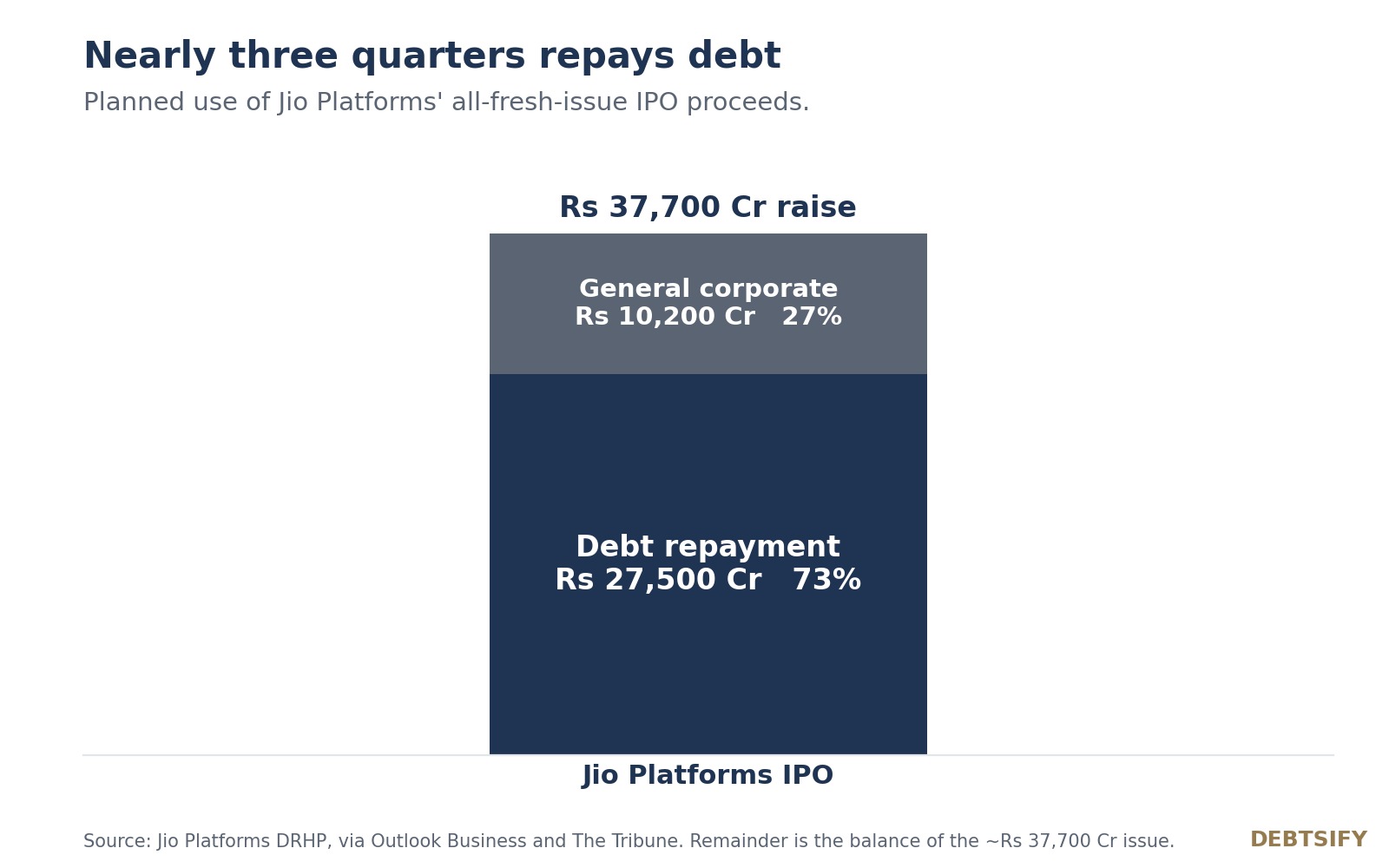 Nearly three quarters repays debt

Planned use of Jio Platforms' all-fresh-issue IPO proceeds.

Rs 37,700 Cr raise

General corporate
Rs 10,200 Cr 27%

Debt repayment
Rs 27,500 Cr 73%

Jio Platforms IPO

Source: Jio Platforms DRHP, via Outlook Business and The Tribune. Remainder is the balance of the ~Rs 37,700 Cr issue.

DEBTSIFY